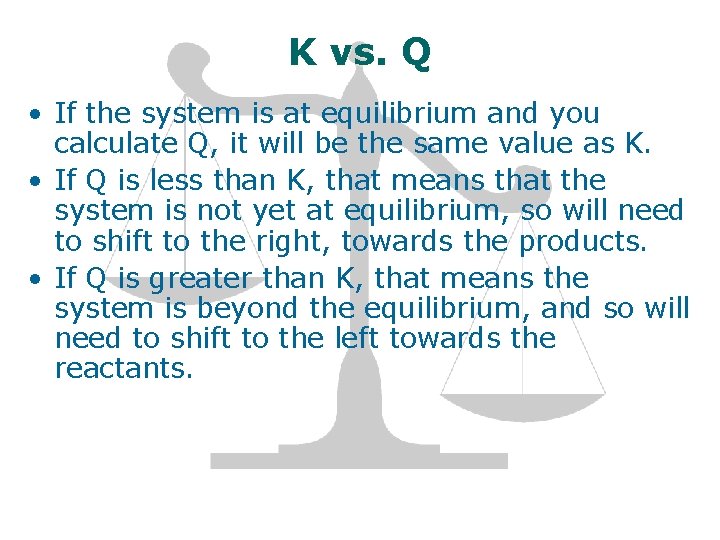 K vs. Q

• If the system is at equilibrium and you calculate Q, it will be the same value as K.
• If Q is less than K, that means that the system is not yet at equilibrium, so will need to shift to the right, towards the products.
• If Q is greater than K, that means the system is beyond the equilibrium, and so will need to shift to the left towards the reactants.